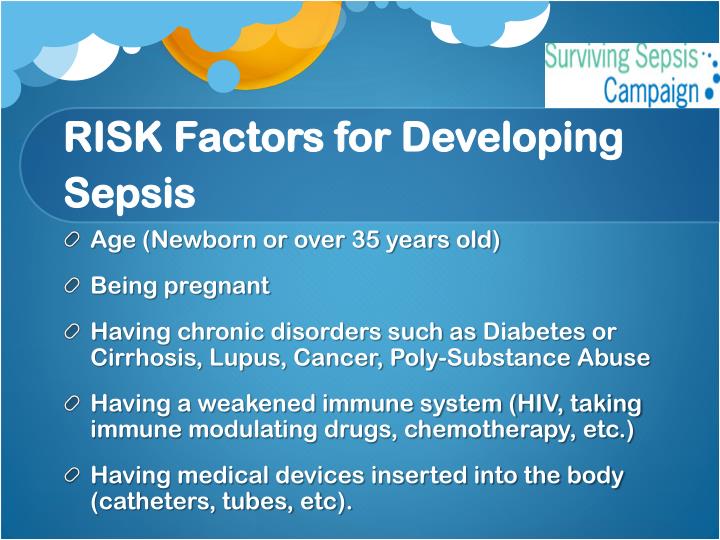 Surviving Sepsis Campaign

RISK Factors for Developing Sepsis

Age (Newborn or over 35 years old)

Being pregnant

Having chronic disorders such as Diabetes or Cirrhosis, Lupus, Cancer, Poly-Substance Abuse

Having a weakened immune system (HIV, taking immune modulating drugs, chemotherapy, etc.)

Having medical devices inserted into the body (catheters, tubes, etc).